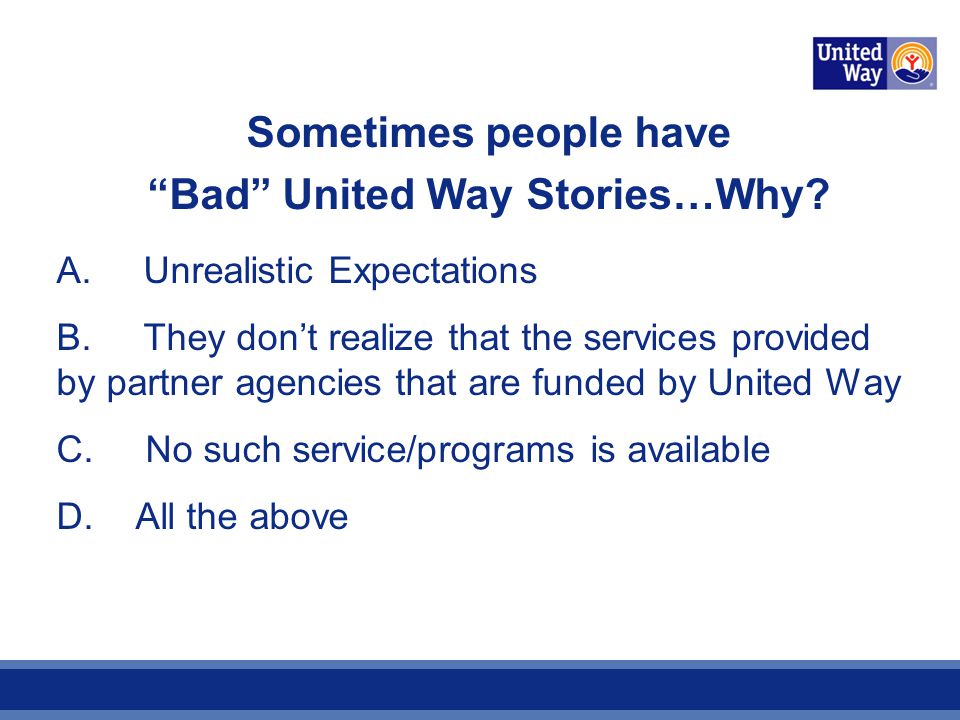 United Way

Sometimes people have
“Bad” United Way Stories…Why?

A. Unrealistic Expectations

B. They don’t realize that the services provided by partner agencies that are funded by United Way

C. No such service/programs is available

D. All the above